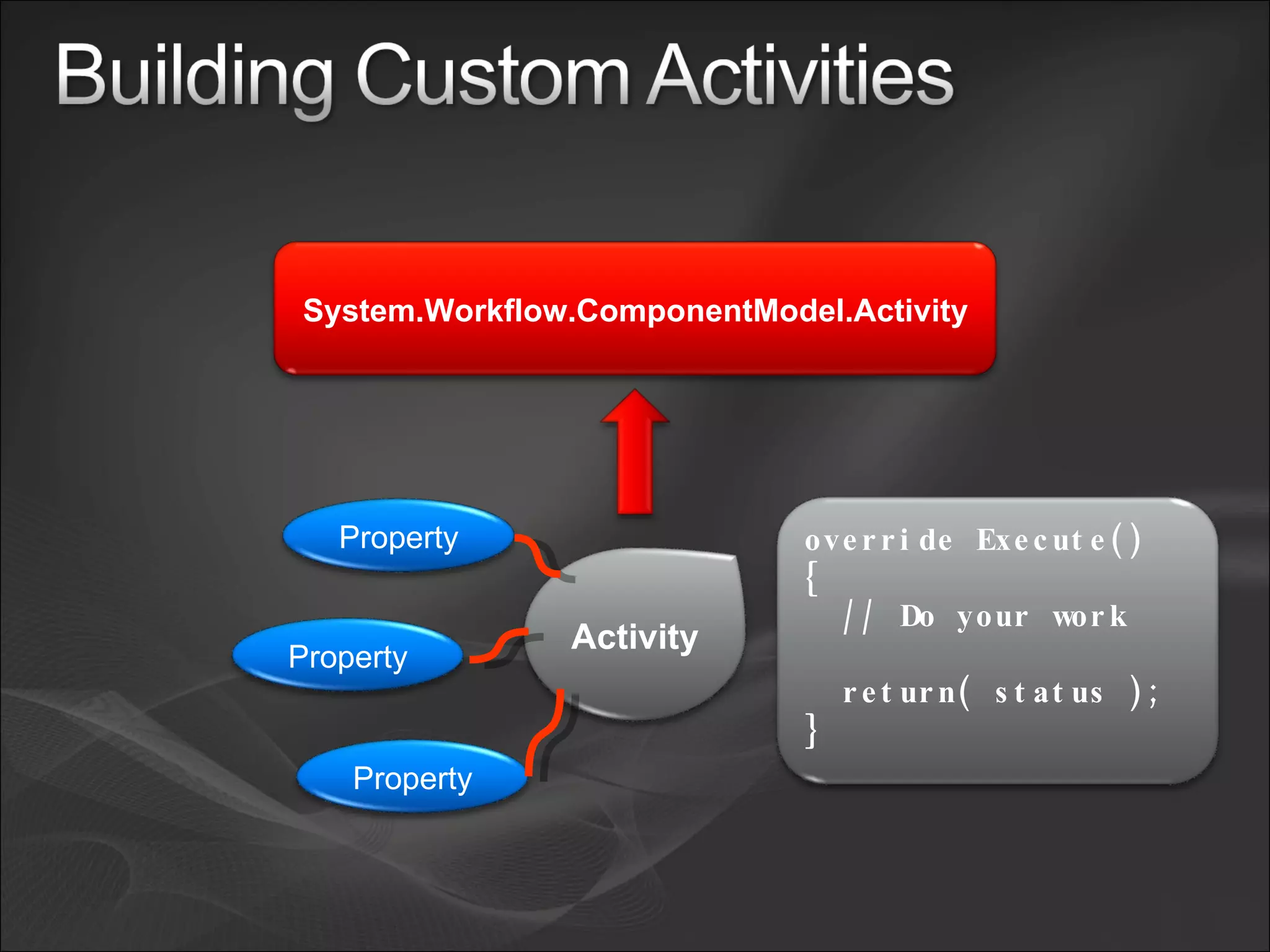 Building Custom Activities

System.Workflow.ComponentModel.Activity

Property

Property

Property

Activity

override Execute()
{
// Do your work

return( status );
}